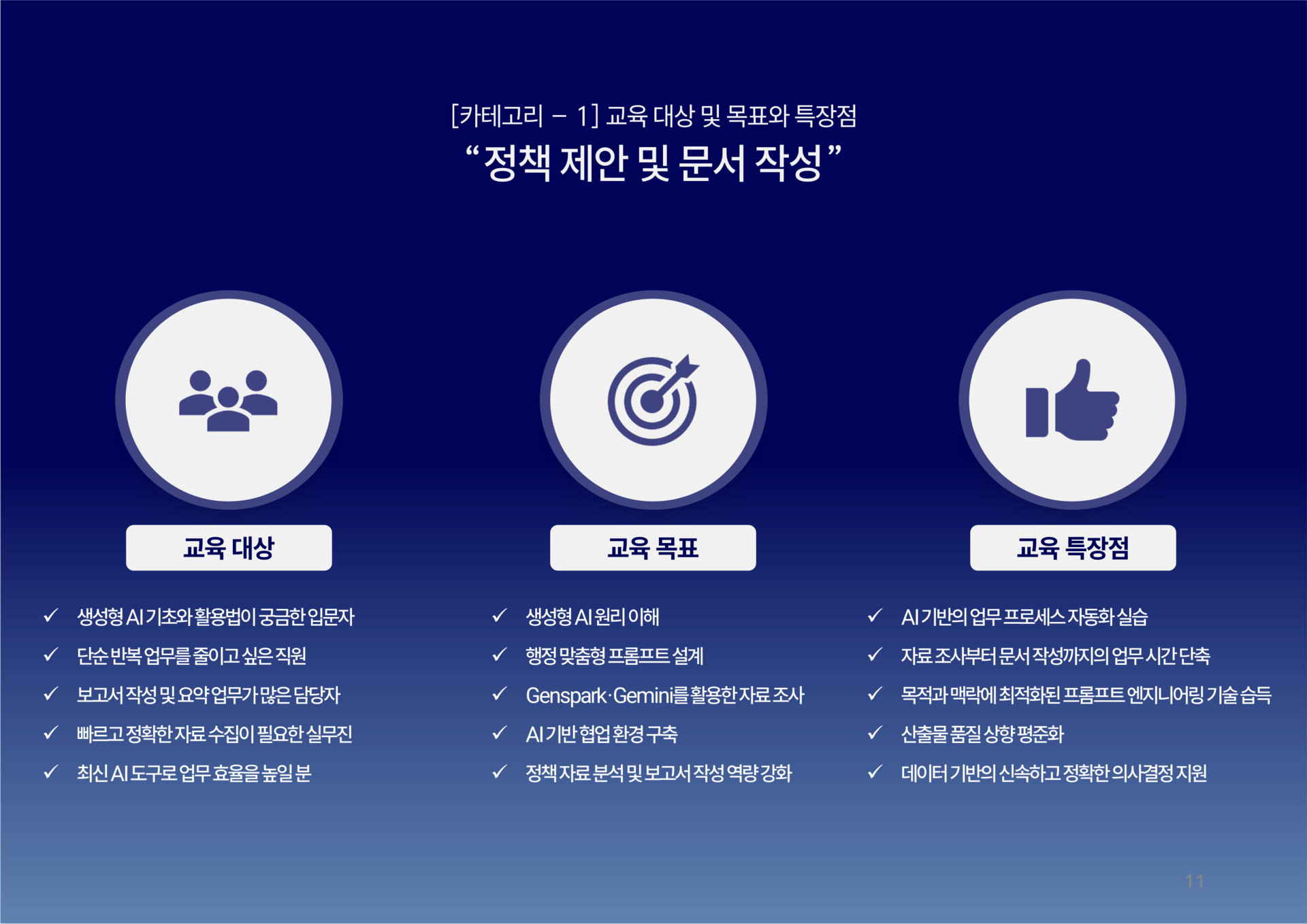 [카테고리 – 1] 교육 대상 및 목표와 특장점
“정책 제안 및 문서 작성”

교육 대상

✓ 생성형 AI 기초와 활용법이 궁금한 입문자
✓ 단순 반복 업무를 줄이고 싶은 직원
✓ 보고서 작성 및 요약 업무가 많은 담당자
✓ 빠르고 정확한 자료 수집이 필요한 실무진
✓ 최신 AI 도구로 업무 효율을 높일 분

교육 목표

✓ 생성형 AI 원리 이해
✓ 행정 맞춤형 프롬프트 설계
✓ Genspark·Gemini를 활용한 자료 조사
✓ AI 기반 협업 환경 구축
✓ 정책 자료 분석 및 보고서 작성 역량 강화

교육 특장점

✓ AI 기반의 업무 프로세스 자동화 실습
✓ 자료 조사부터 문서 작성까지의 업무 시간 단축
✓ 목적과 맥락에 최적화된 프롬프트 엔지니어링 기술 습득
✓ 산출물 품질 상향 평준화
✓ 데이터 기반의 신속하고 정확한 의사결정 지원

11